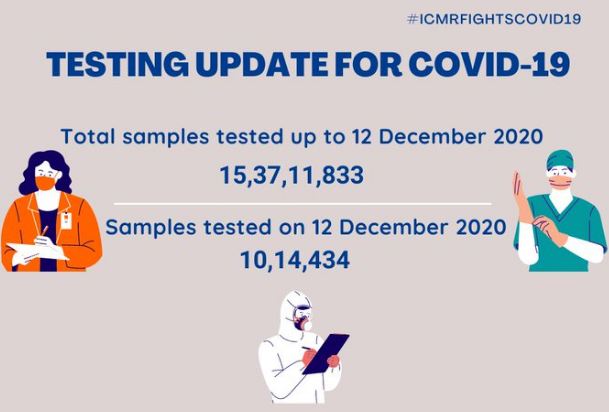 #ICMRFIGHTSCOVID19

TESTING UPDATE FOR COVID-19

Total samples tested up to 12 December 2020

15,37,11,833

Samples tested on 12 December 2020

10,14,434